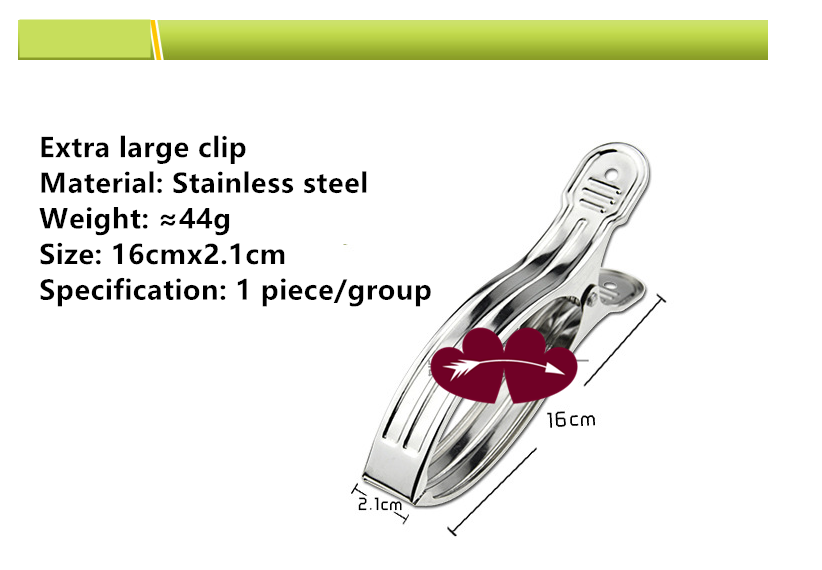 Extra large clip
Material: Stainless steel
Weight: ≈44g
Size: 16cmx2.1cm
Specification: 1 piece/group

16cm

2.1cm